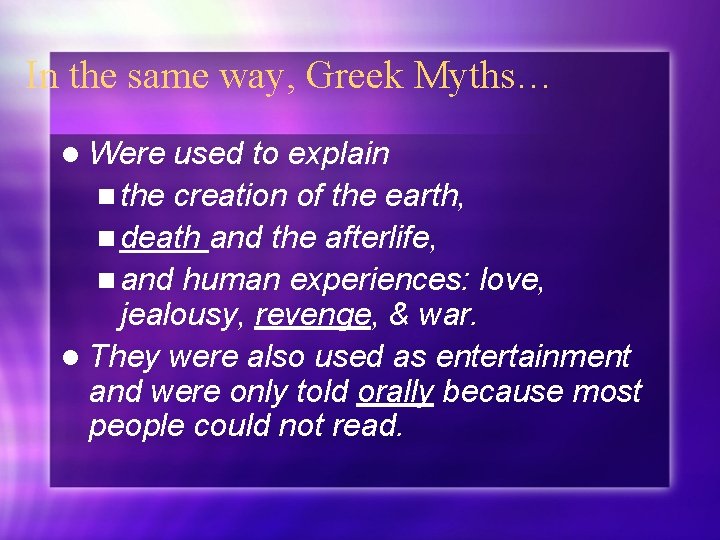 In the same way, Greek Myths…

- Were used to explain
  - the creation of the earth,
  - death and the afterlife,
  - and human experiences: love, jealousy, revenge, & war.
- They were also used as entertainment and were only told orally because most people could not read.